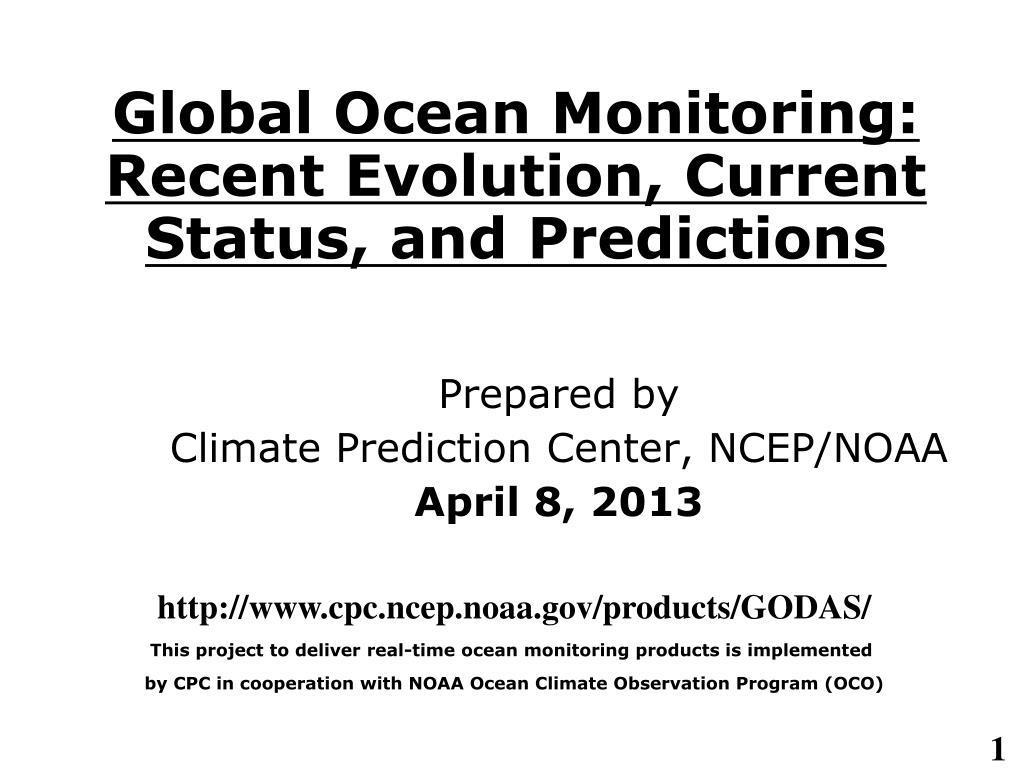 Global Ocean Monitoring: Recent Evolution, Current Status, and Predictions

Prepared by
Climate Prediction Center, NCEP/NOAA
April 8, 2013

http://www.cpc.ncep.noaa.gov/products/GODAS/

This project to deliver real-time ocean monitoring products is implemented by CPC in cooperation with NOAA Ocean Climate Observation Program (OCO)

1